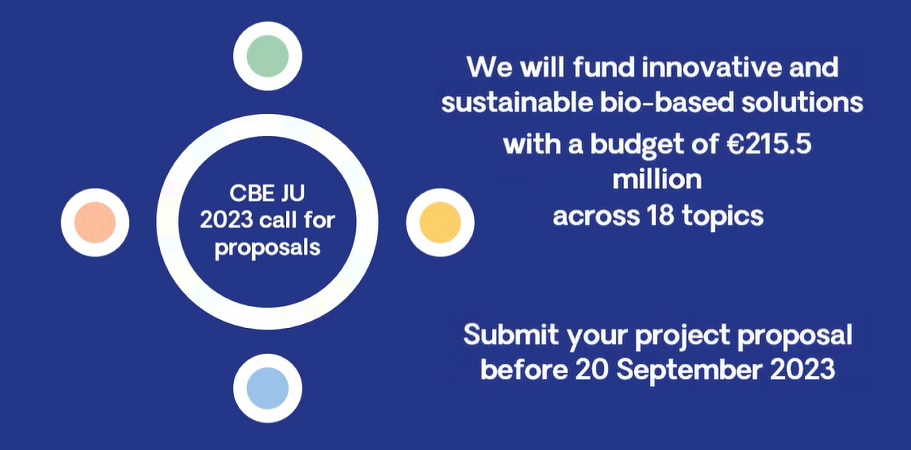 CBE JU 2023 call for proposals

We will fund innovative and sustainable bio-based solutions with a budget of €215.5 million across 18 topics

Submit your project proposal before 20 September 2023